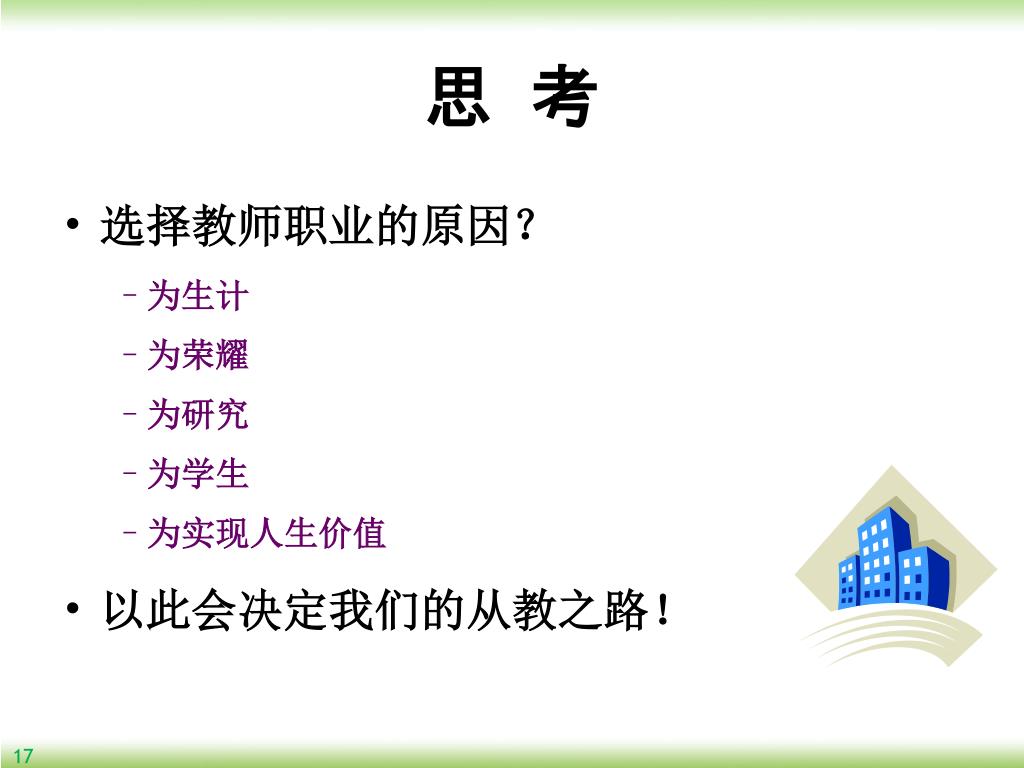 思 考

• 选择教师职业的原因？

– 为生计

– 为荣耀

– 为研究

– 为学生

– 为实现人生价值

• 以此会决定我们的从教之路！

17